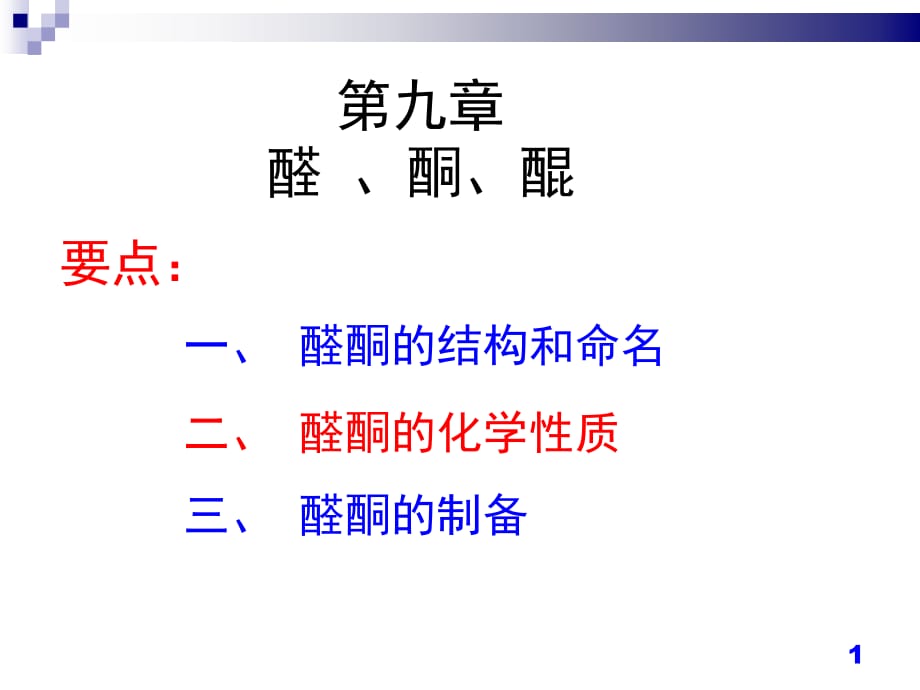 第九章
醛 、酮、醌

要点:

一、 醛酮的结构和命名

二、 醛酮的化学性质

三、 醛酮的制备

1